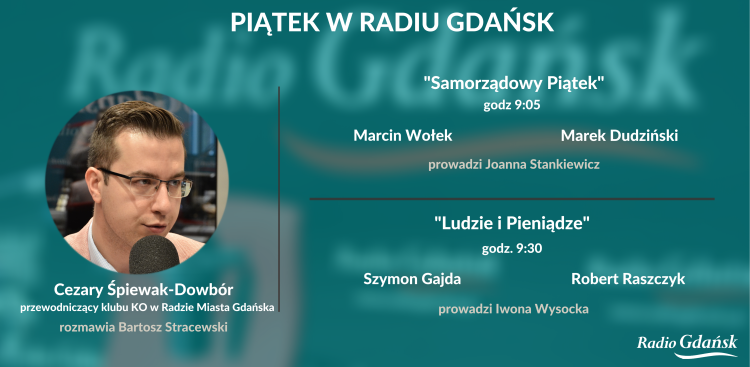 PIĄTEK W RADIU GDAŃSK

Cezary Śpiewak-Dowbór
przewodniczący klubu KO w Radzie Miasta Gdańska
rozmawia Bartosz Stracewski

"Samorządowy Piątek"
godz 9:05

Marcin Wołek

Marek Dudziński

prowadzi Joanna Stankiewicz

"Ludzie i Pieniądze"
godz. 9:30

Szymon Gajda

Robert Raszczyk

prowadzi Iwona Wysocka

Radio Gdańsk